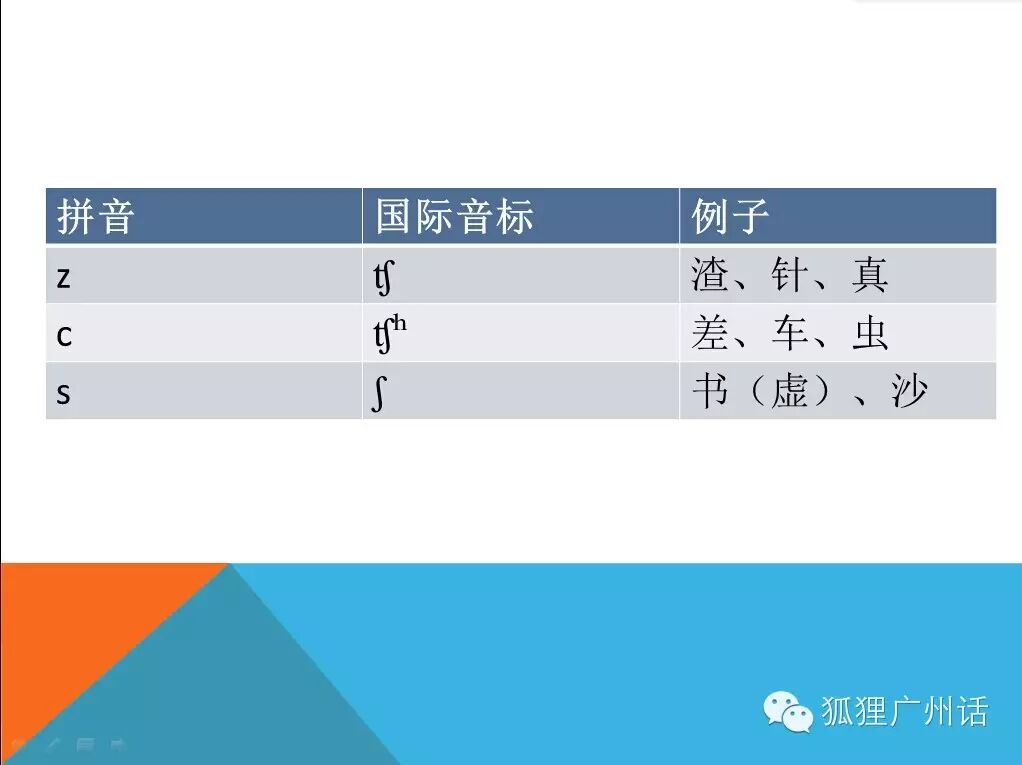 | 拼音 | 国际音标 | 例子 |
|---|---|---|
| z | ʧ | 渣、针、真 |
| c | ʧʰ | 差、车、虫 |
| s | ʃ | 书（虚）、沙 |

狐狸广州话